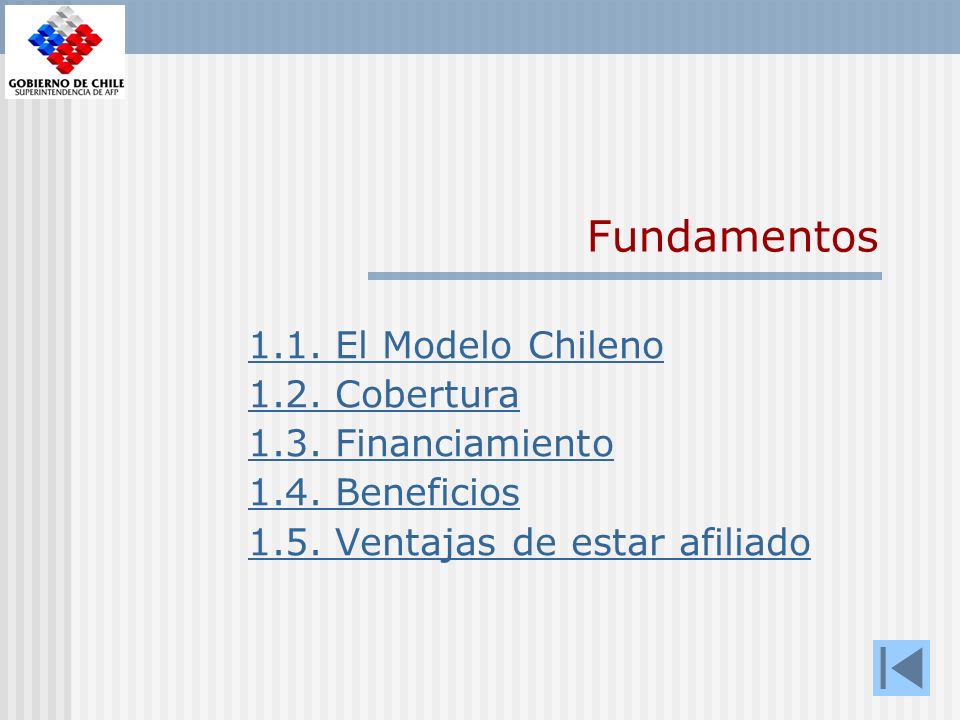 GOBIERNO DE CHILE
SUPERINTENDENCIA DE AFP

Fundamentos

1.1. El Modelo Chileno
1.2. Cobertura
1.3. Financiamiento
1.4. Beneficios
1.5. Ventajas de estar afiliado